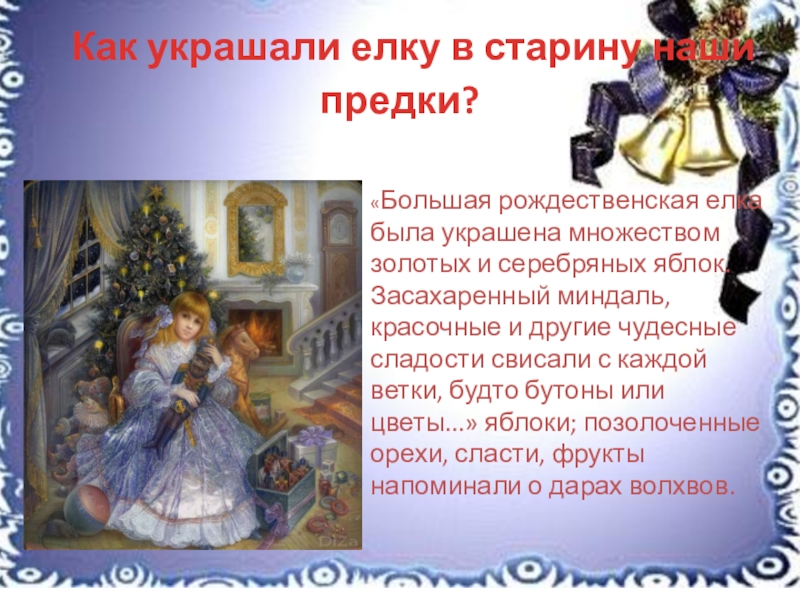 Как украшали елку в старину наши предки?

«Большая рождественская елка была украшена множеством золотых и серебряных яблок. Засахаренный миндаль, красочные и другие чудесные сладости свисали с каждой ветки, будто бутоны или цветы...» яблоки; позолоченные орехи, сласти, фрукты напоминали о дарах волхвов.

DiZa